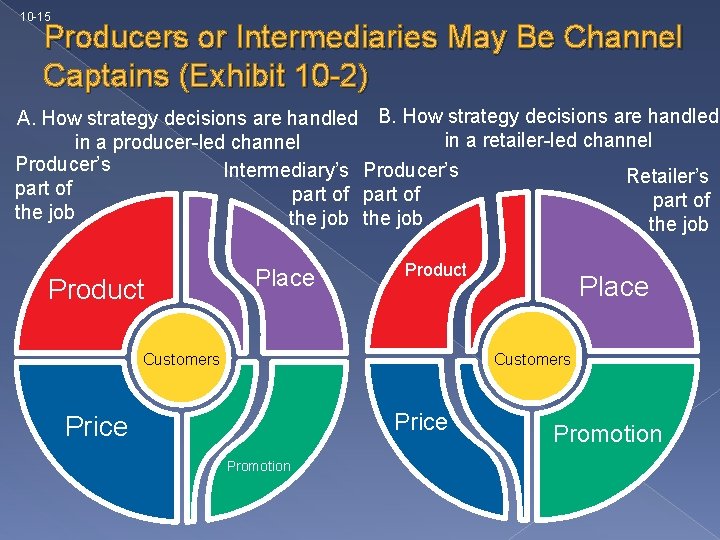 10-15

Producers or Intermediaries May Be Channel Captains (Exhibit 10-2)

A. How strategy decisions are handled in a producer-led channel

Producer's part of the job

Intermediary's part of the job

Product

Place

Customers

Price

Promotion

B. How strategy decisions are handled in a retailer-led channel

Producer's part of the job

Retailer's part of the job

Product

Place

Customers

Price

Promotion